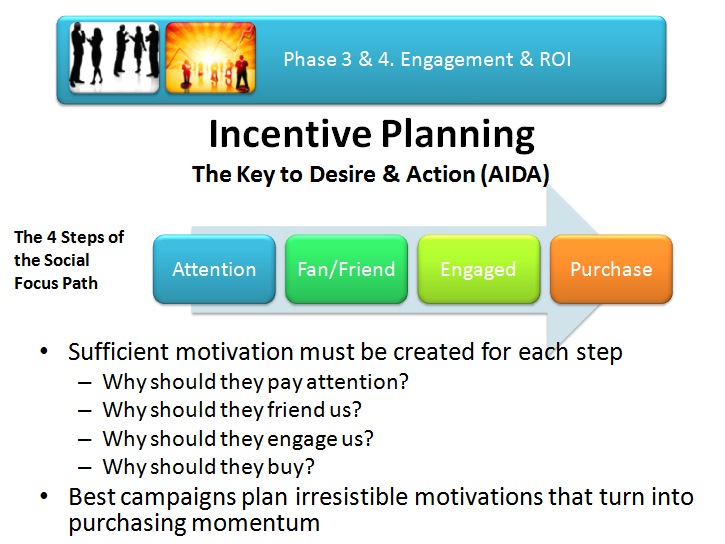 Phase 3 & 4. Engagement & ROI

Incentive Planning

The Key to Desire & Action (AIDA)

The 4 Steps of the Social Focus Path

Attention

Fan/Friend

Engaged

Purchase

• Sufficient motivation must be created for each step
 – Why should they pay attention?
 – Why should they friend us?
 – Why should they engage us?
 – Why should they buy?
• Best campaigns plan irresistible motivations that turn into purchasing momentum